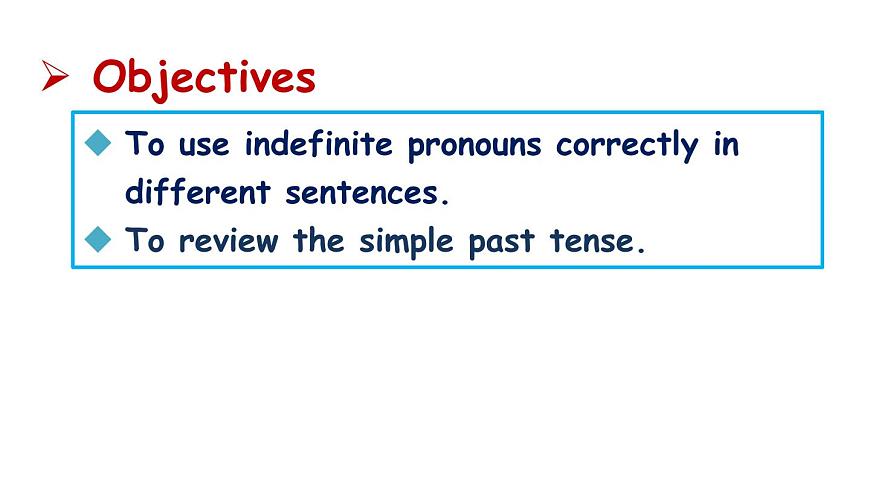 ➢ Objectives

◆ To use indefinite pronouns correctly in different sentences.
◆ To review the simple past tense.